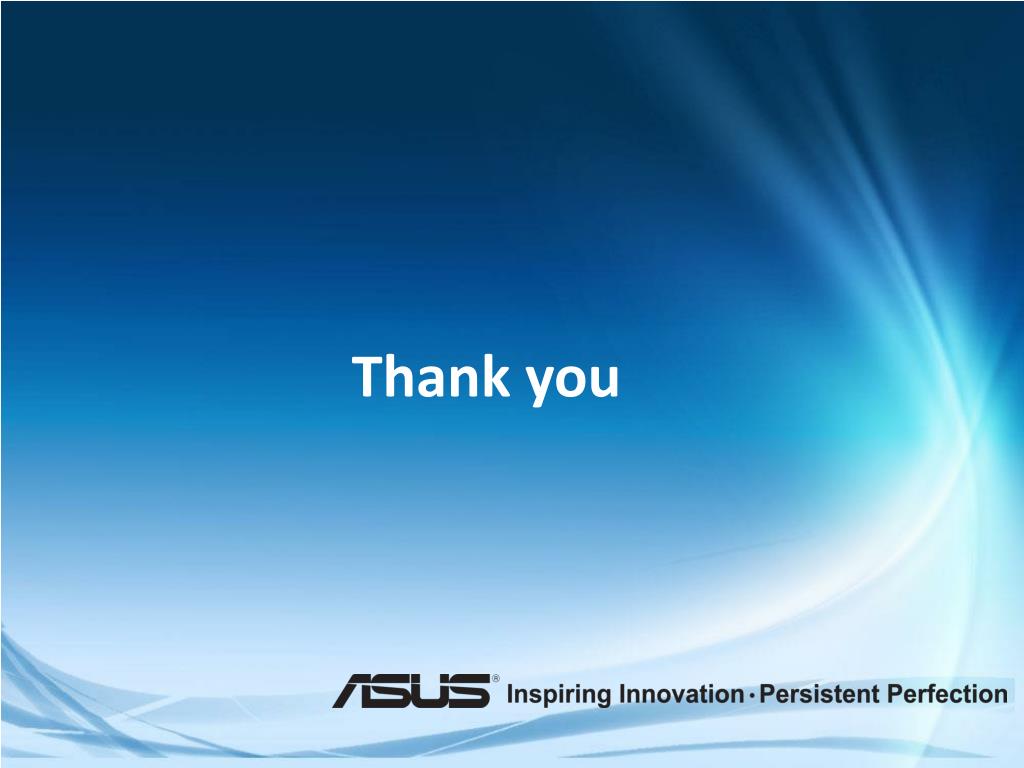 Thank you

ASUS® Inspiring Innovation · Persistent Perfection